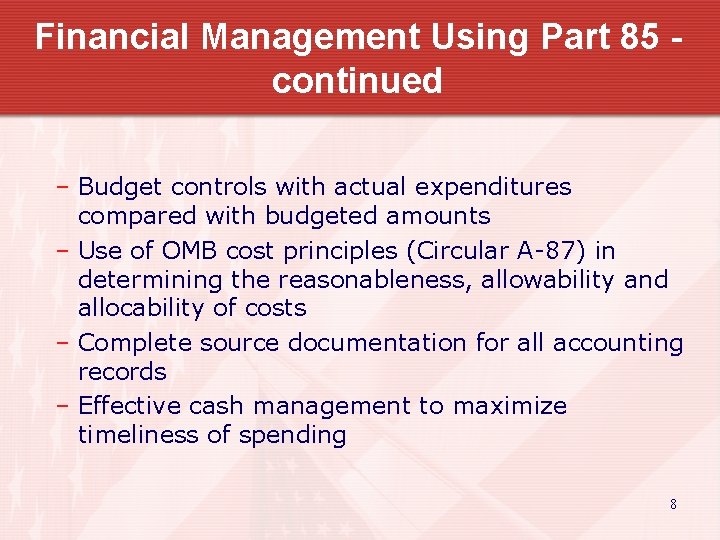 Financial Management Using Part 85 - continued

– Budget controls with actual expenditures compared with budgeted amounts
– Use of OMB cost principles (Circular A-87) in determining the reasonableness, allowability and allocability of costs
– Complete source documentation for all accounting records
– Effective cash management to maximize timeliness of spending

8